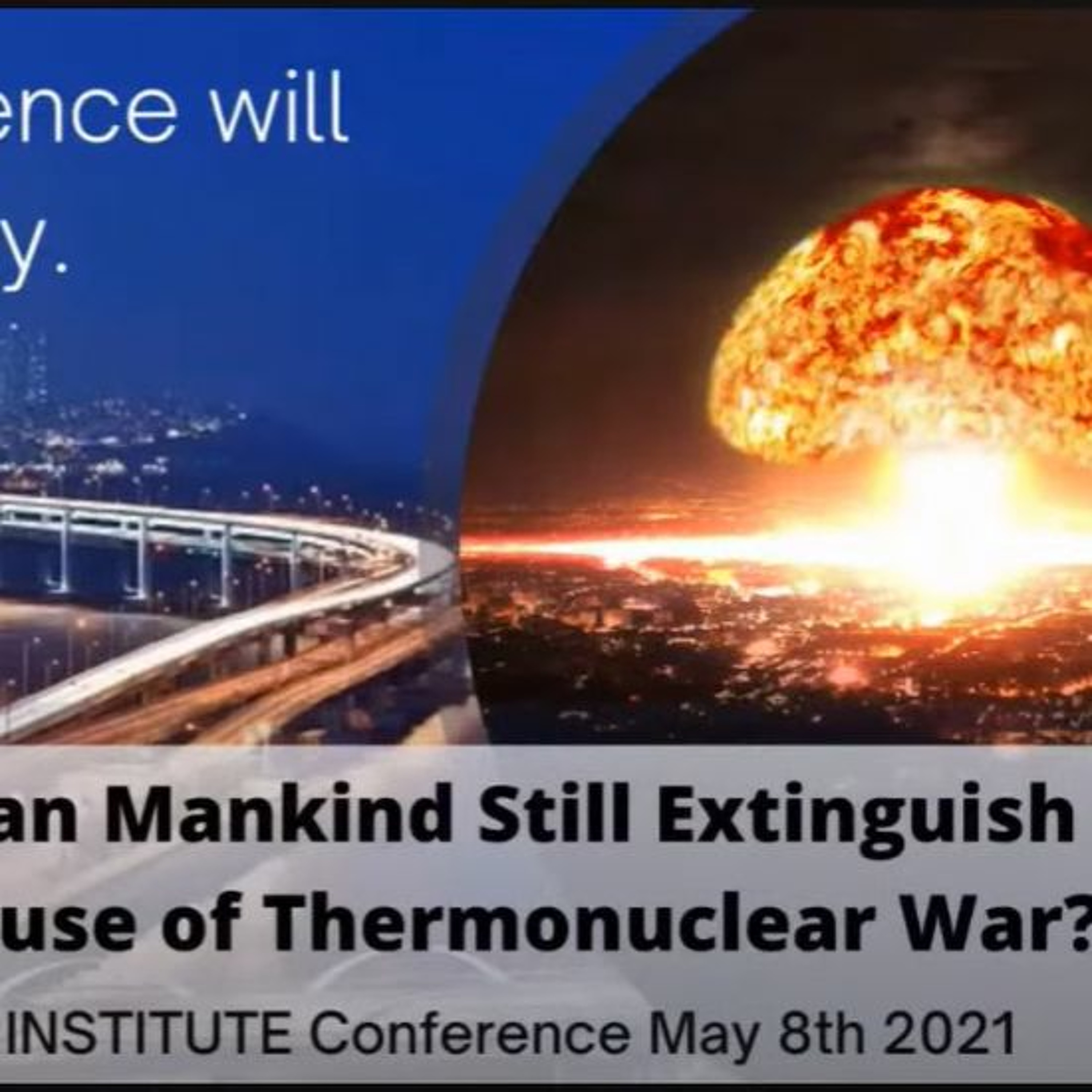 ence will

y.

an Mankind Still Extinguish

use of Thermonuclear War?

INSTITUTE Conference May 8th 2021